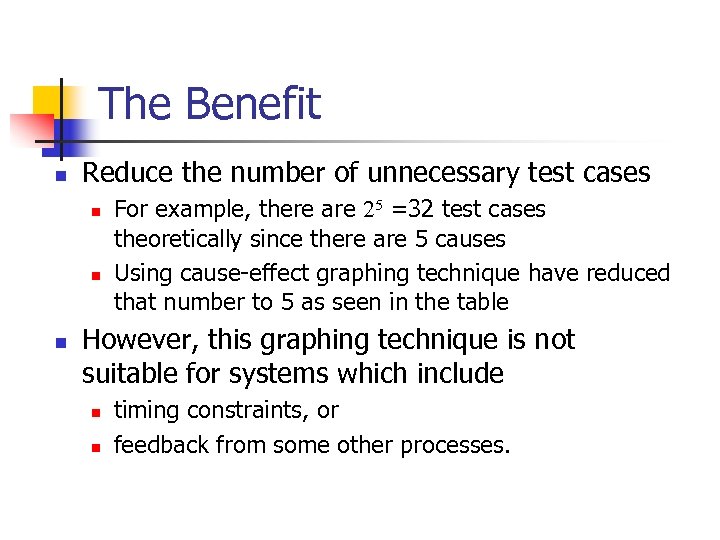 The Benefit

- Reduce the number of unnecessary test cases
  - For example, there are $2^5$ =32 test cases theoretically since there are 5 causes
  - Using cause-effect graphing technique have reduced that number to 5 as seen in the table
- However, this graphing technique is not suitable for systems which include
  - timing constraints, or
  - feedback from some other processes.